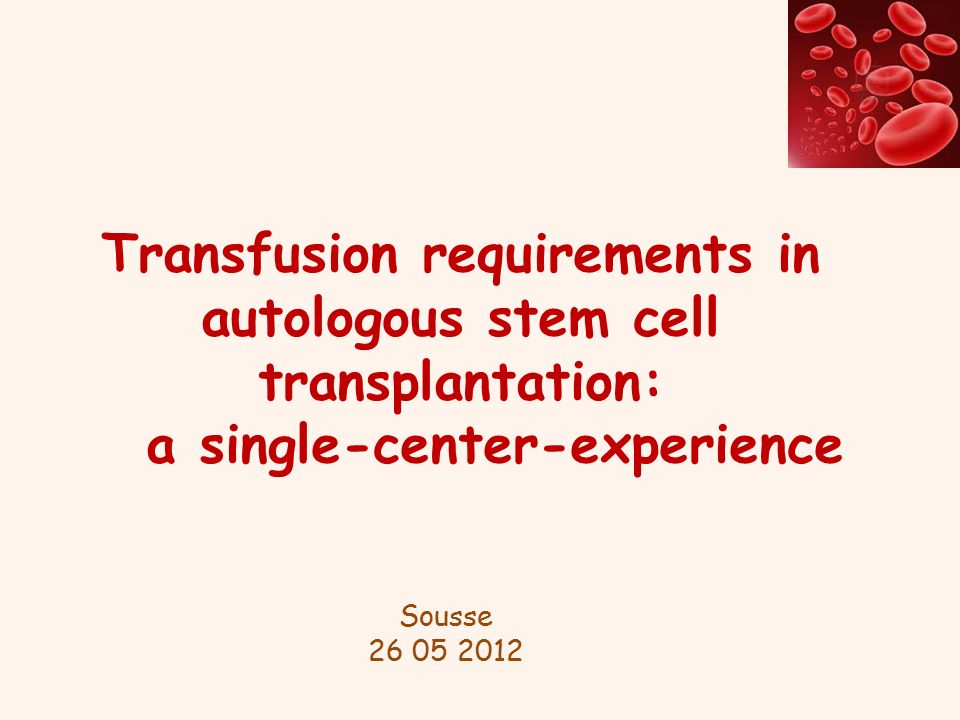 Transfusion requirements in autologous stem cell transplantation: a single-center-experience

Sousse
26 05 2012